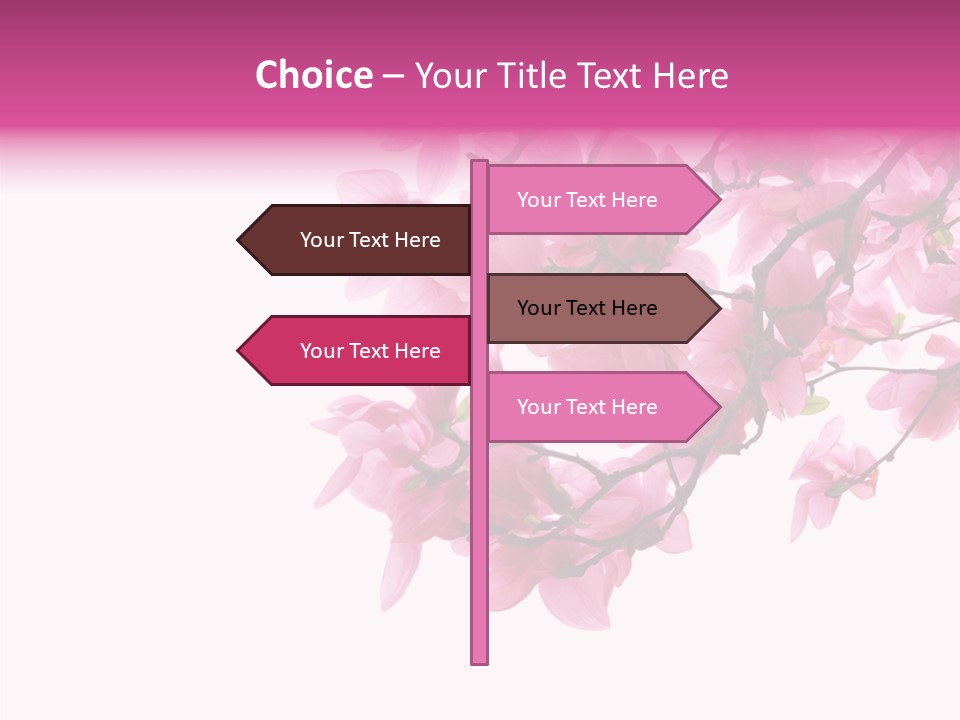 Choice – Your Title Text Here

Your Text Here

Your Text Here

Your Text Here

Your Text Here

Your Text Here